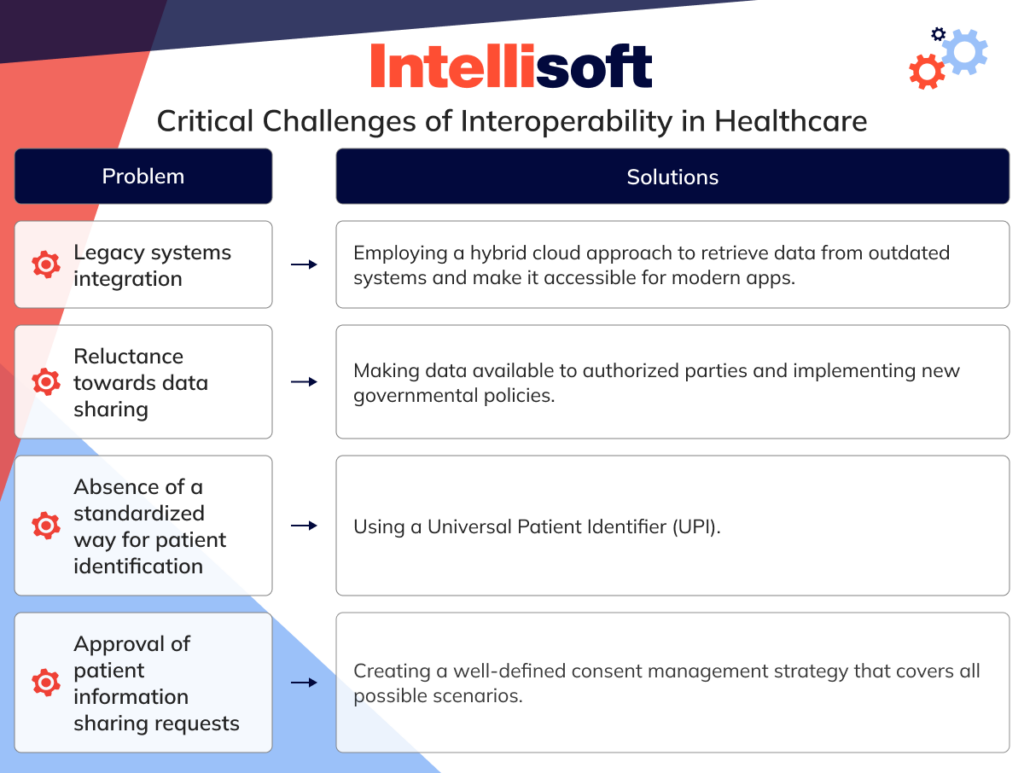 Intellisoft

Critical Challenges of Interoperability in Healthcare

| Problem | Solutions |
|---|---|
| Legacy systems integration | Employing a hybrid cloud approach to retrieve data from outdated systems and make it accessible for modern apps. |
| Reluctance towards data sharing | Making data available to authorized parties and implementing new governmental policies. |
| Absence of a standardized way for patient identification | Using a Universal Patient Identifier (UPI). |
| Approval of patient information sharing requests | Creating a well-defined consent management strategy that covers all possible scenarios. |